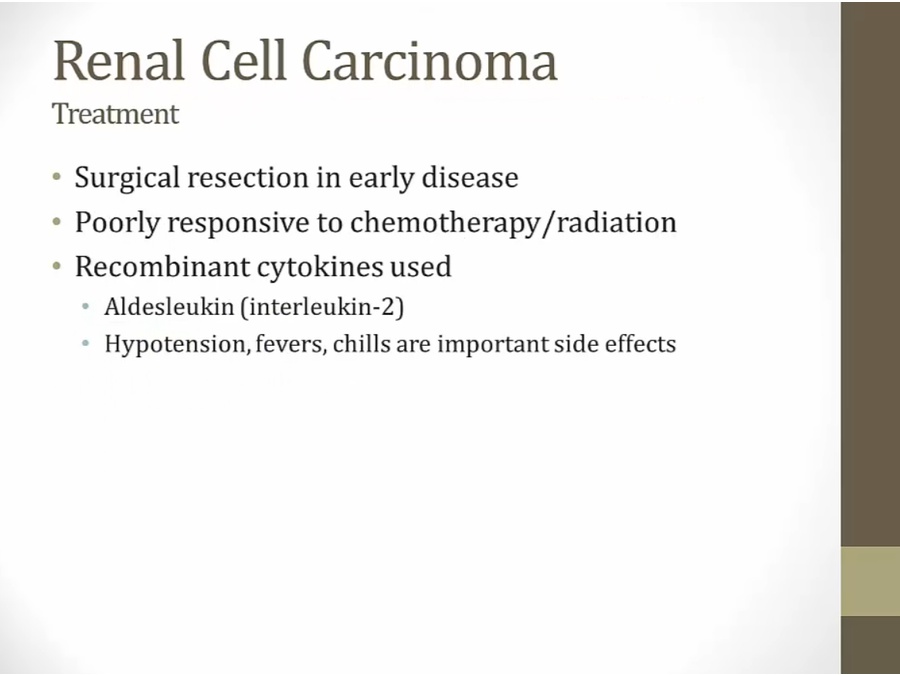 Renal Cell Carcinoma
Treatment

• Surgical resection in early disease
• Poorly responsive to chemotherapy/radiation
• Recombinant cytokines used
  • Aldesleukin (interleukin-2)
  • Hypotension, fevers, chills are important side effects